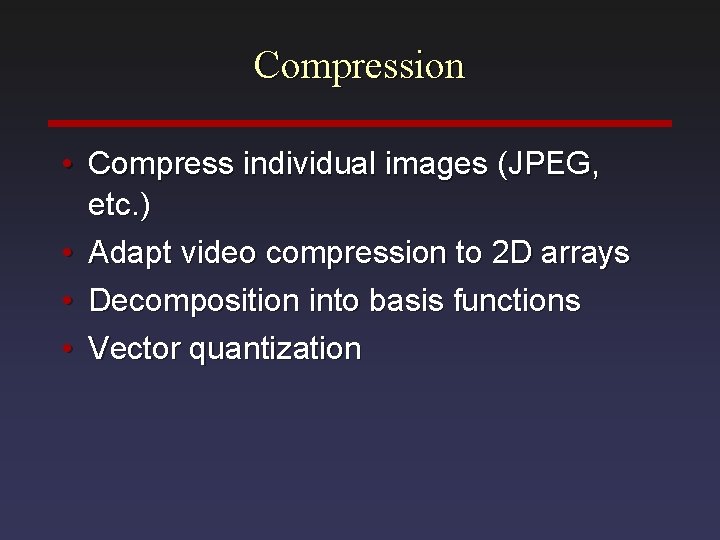 Compression

• Compress individual images (JPEG, etc.)
• Adapt video compression to 2D arrays
• Decomposition into basis functions
• Vector quantization